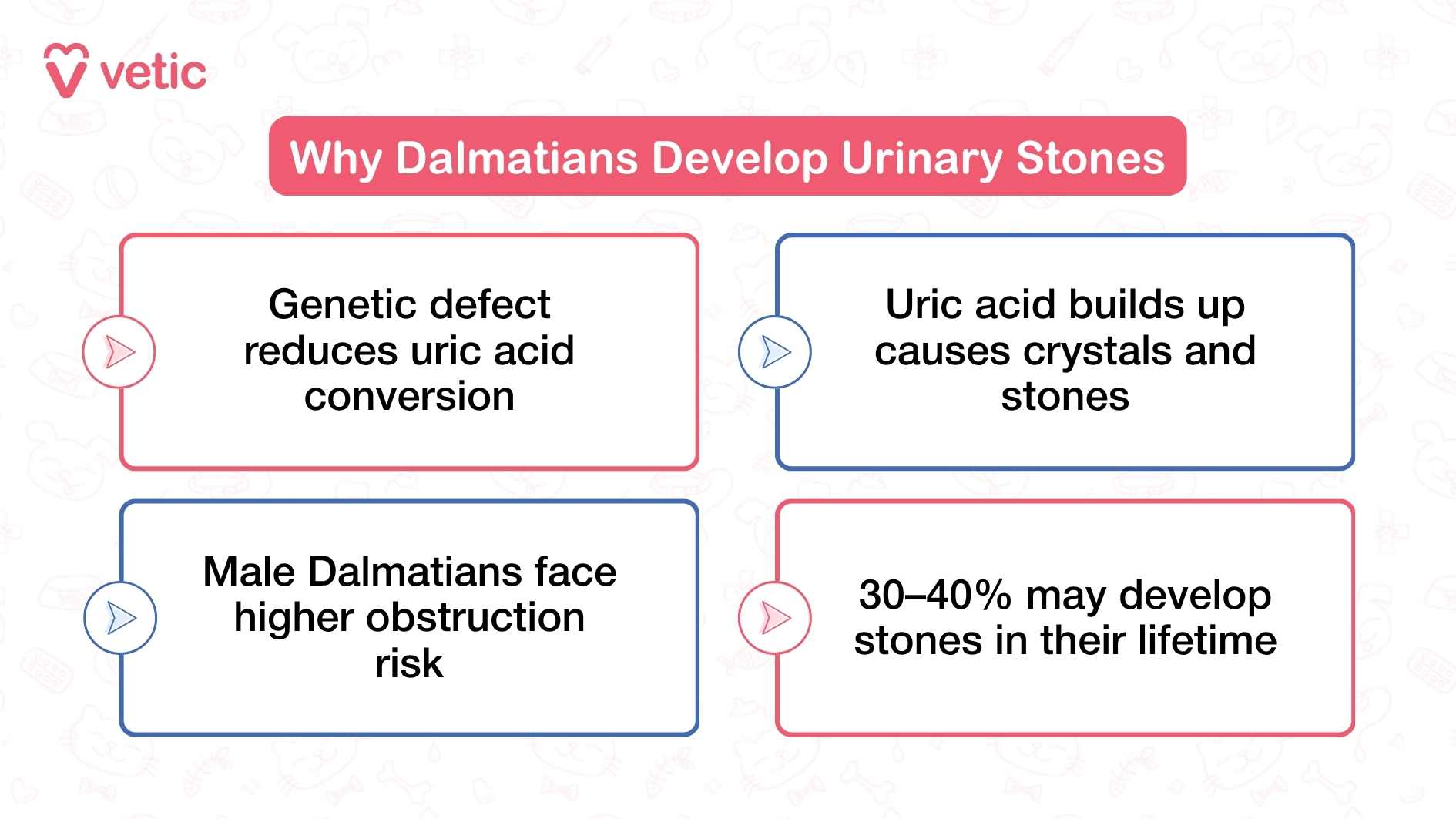 vetic

Why Dalmatians Develop Urinary Stones

Genetic defect reduces uric acid conversion

Uric acid builds up causes crystals and stones

Male Dalmatians face higher obstruction risk

30–40% may develop stones in their lifetime